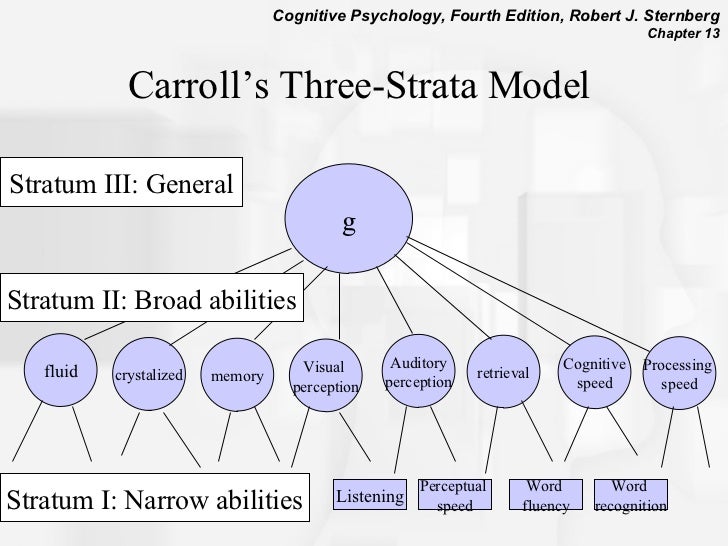 Cognitive Psychology, Fourth Edition, Robert J. Sternberg
Chapter 13

Carroll's Three-Strata Model

Stratum III: General

g

Stratum II: Broad abilities

fluid

crystalized

memory

Visual perception

Auditory perception

retrieval

Cognitive speed

Processing speed

Stratum I: Narrow abilities

Listening

Perceptual speed

Word fluency

Word recognition